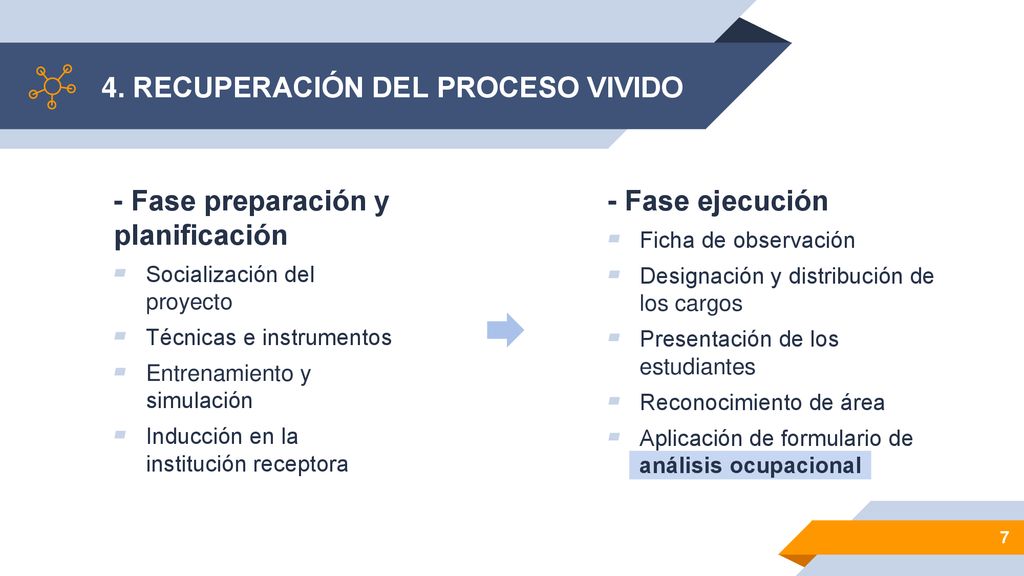 4. RECUPERACIÓN DEL PROCESO VIVIDO

- Fase preparación y planificación

Socialización del proyecto

Técnicas e instrumentos

Entrenamiento y simulación

Inducción en la institución receptora

- Fase ejecución

Ficha de observación

Designación y distribución de los cargos

Presentación de los estudiantes

Reconocimiento de área

Aplicación de formulario de análisis ocupacional

7